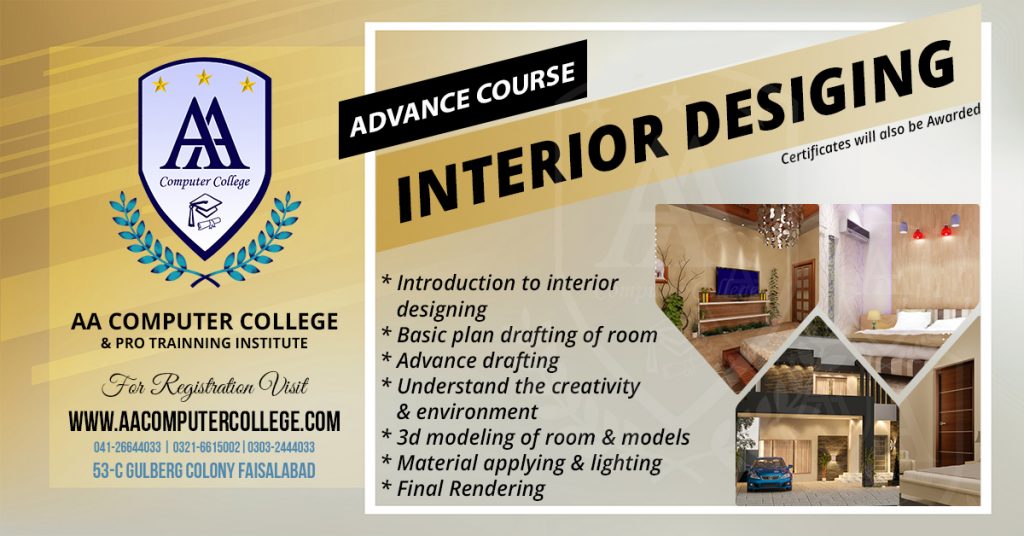 AA
Computer College

AA COMPUTER COLLEGE
& PRO TRAINNING INSTITUTE

For Registration Visit
WWW.AACOMPUTERCOLLEGE.COM
041-26644033 | 0321-6615002 | 0303-2444033
53-C GULBERG COLONY FAISALABAD

ADVANCE COURSE
INTERIOR DESIGING
Certificates will also be Awarded

* Introduction to interior designing
* Basic plan drafting of room
* Advance drafting
* Understand the creativity & environment
* 3d modeling of room & models
* Material applying & lighting
* Final Rendering